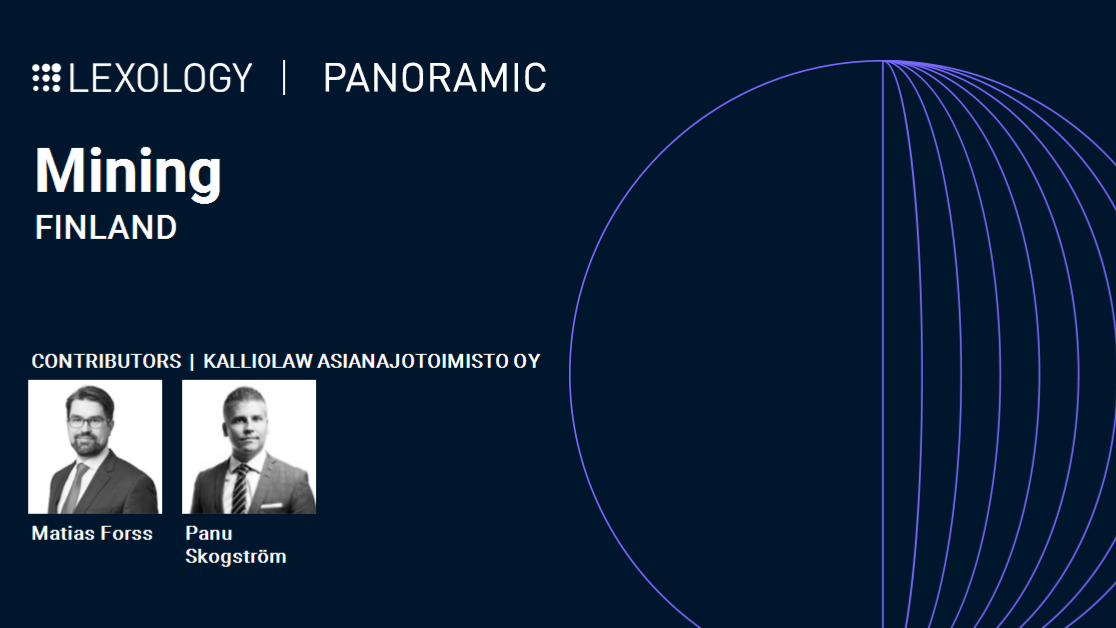 LEXOLOGY | PANORAMIC

Mining
FINLAND

CONTRIBUTORS | KALLIOLAW ASIANAJOTOIMISTO OY

Matias Forss

Panu Skogström